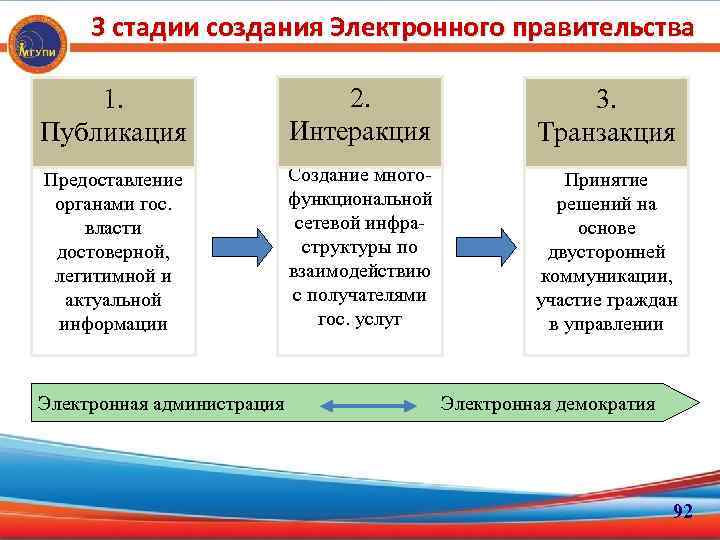 МГУПИ

3 стадии создания Электронного правительства

1. Публикация

Предоставление органами гос. власти достоверной, легитимной и актуальной информации

2. Интеракция

Создание многофункциональной сетевой инфраструктуры по взаимодействию с получателями гос. услуг

3. Транзакция

Принятие решений на основе двусторонней коммуникации, участие граждан в управлении

Электронная администрация

Электронная демократия

92